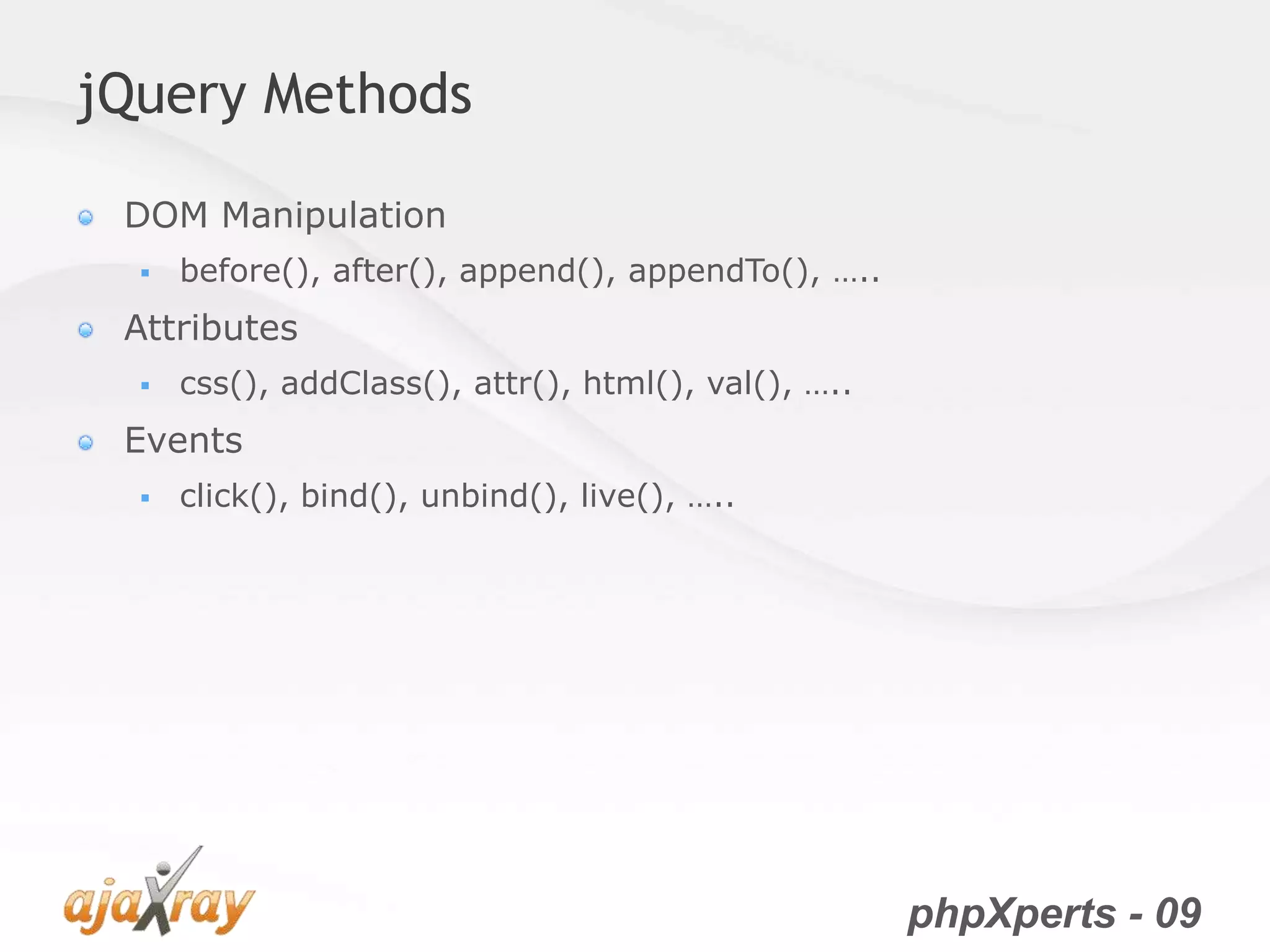 jQuery Methods

DOM Manipulation

before(), after(), append(), appendTo(), …..

Attributes

css(), addClass(), attr(), html(), val(), …..

Events

click(), bind(), unbind(), live(), …..

ajaXray

phpXperts - 09